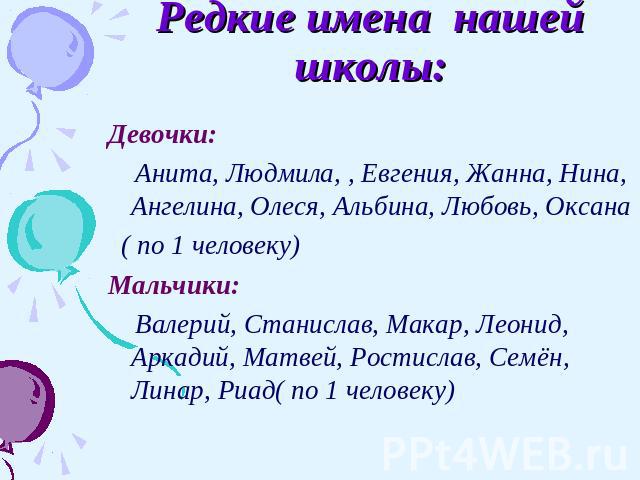 Редкие имена нашей школы:

Девочки:

Анита, Людмила, , Евгения, Жанна, Нина, Ангелина, Олеся, Альбина, Любовь, Оксана

( по 1 человеку)

Мальчики:

Валерий, Станислав, Макар, Леонид, Аркадий, Матвей, Ростислав, Семён, Линар, Риад( по 1 человеку)

PPt4WEB.ru